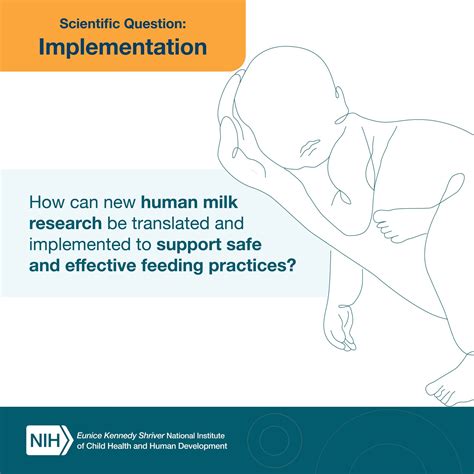 Scientific Question:
Implementation

How can new human milk research be translated and implemented to support safe and effective feeding practices?

NIH Eunice Kennedy Shriver National Institute of Child Health and Human Development